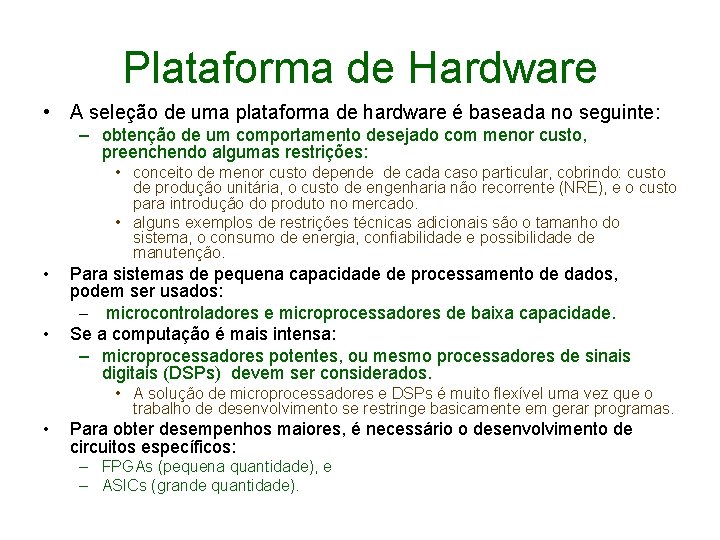 Plataforma de Hardware

• A seleção de uma plataforma de hardware é baseada no seguinte:
– obtenção de um comportamento desejado com menor custo, preenchendo algumas restrições:
• conceito de menor custo depende de cada caso particular, cobrindo: custo de produção unitária, o custo de engenharia não recorrente (NRE), e o custo para introdução do produto no mercado.
• alguns exemplos de restrições técnicas adicionais são o tamanho do sistema, o consumo de energia, confiabilidade e possibilidade de manutenção.
• Para sistemas de pequena capacidade de processamento de dados, podem ser usados:
– microcontroladores e microprocessadores de baixa capacidade.
• Se a computação é mais intensa:
– microprocessadores potentes, ou mesmo processadores de sinais digitais (DSPs) devem ser considerados.
• A solução de microprocessadores e DSPs é muito flexível uma vez que o trabalho de desenvolvimento se restringe basicamente em gerar programas.
• Para obter desempenhos maiores, é necessário o desenvolvimento de circuitos específicos:
– FPGAs (pequena quantidade), e
– ASICs (grande quantidade).